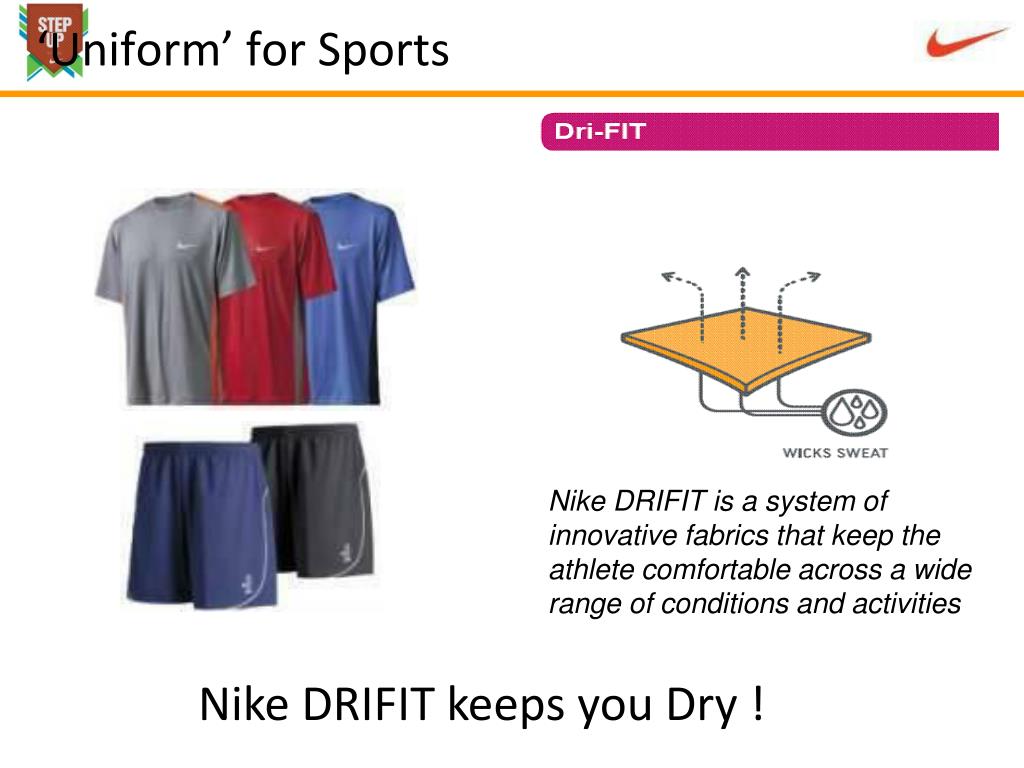 STEP UP

‘Uniform’ for Sports

Dri-FIT

WICKS SWEAT

Nike DRIFIT is a system of innovative fabrics that keep the athlete comfortable across a wide range of conditions and activities

Nike DRIFIT keeps you Dry !